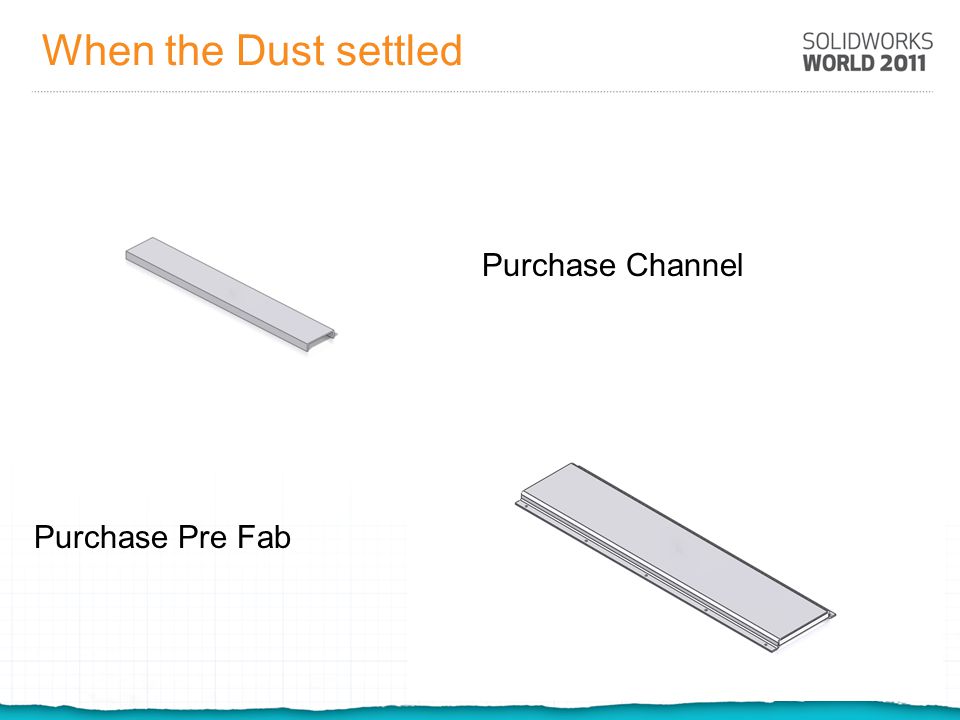 When the Dust settled

SOLIDWORKS
WORLD 2011

Purchase Channel

Purchase Pre Fab